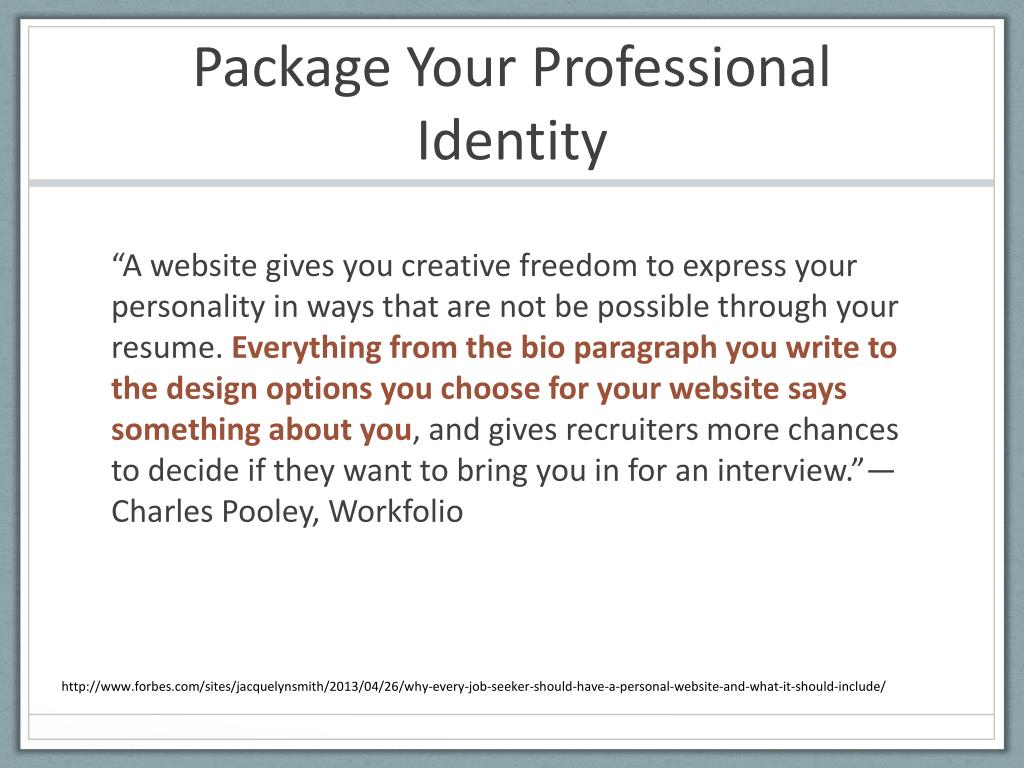 Package Your Professional Identity

"A website gives you creative freedom to express your personality in ways that are not be possible through your resume. Everything from the bio paragraph you write to the design options you choose for your website says something about you, and gives recruiters more chances to decide if they want to bring you in for an interview."— Charles Pooley, Workfolio

http://www.forbes.com/sites/jacquelynsmith/2013/04/26/why-every-job-seeker-should-have-a-personal-website-and-what-it-should-include/